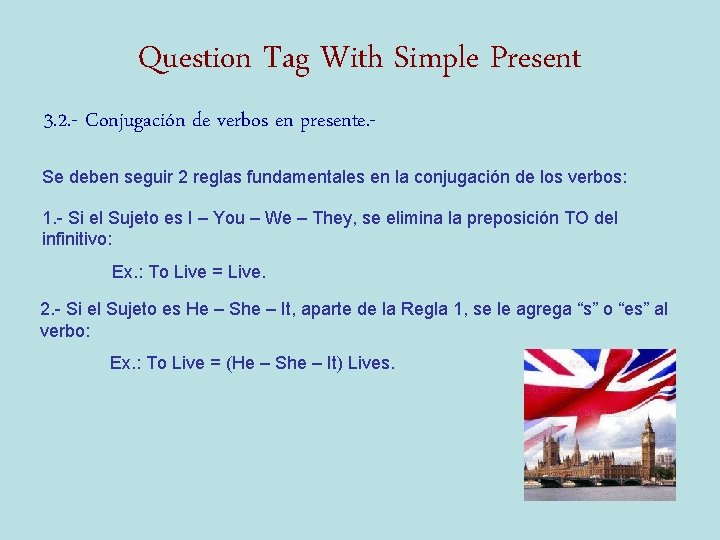 Question Tag With Simple Present

3.2.- Conjugación de verbos en presente.-

Se deben seguir 2 reglas fundamentales en la conjugación de los verbos:

1.- Si el Sujeto es I – You – We – They, se elimina la preposición TO del infinitivo:

Ex.: To Live = Live.

2.- Si el Sujeto es He – She – It, aparte de la Regla 1, se le agrega “s” o “es” al verbo:

Ex.: To Live = (He – She – It) Lives.